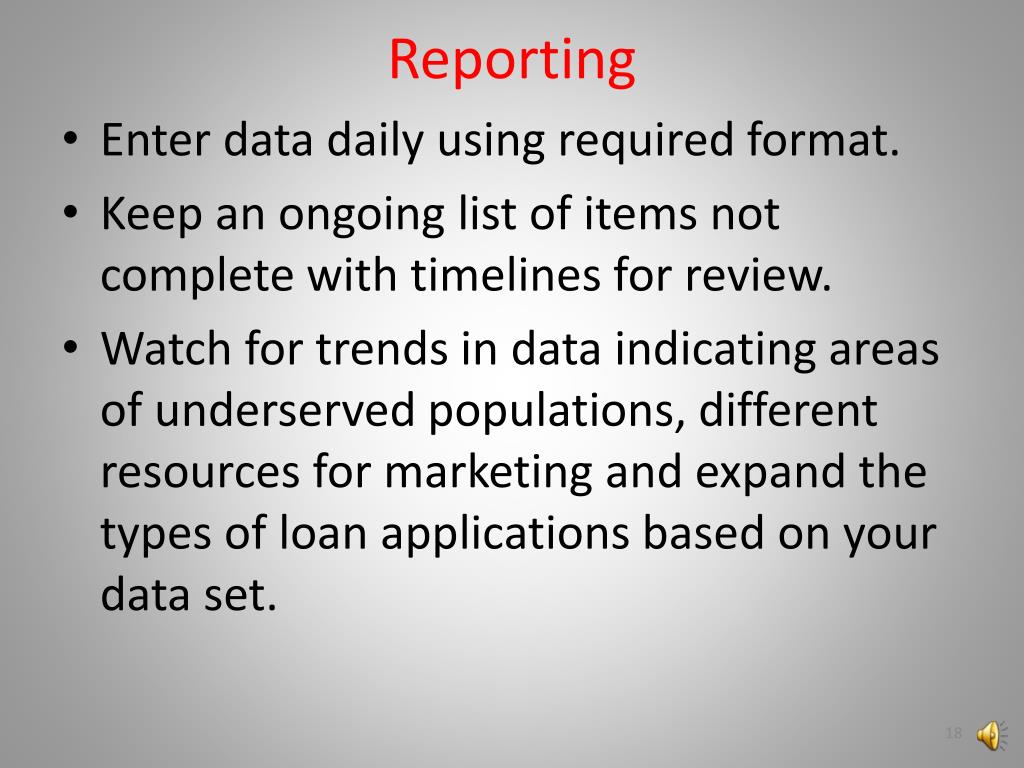 Reporting

• Enter data daily using required format.
• Keep an ongoing list of items not complete with timelines for review.
• Watch for trends in data indicating areas of underserved populations, different resources for marketing and expand the types of loan applications based on your data set.

18